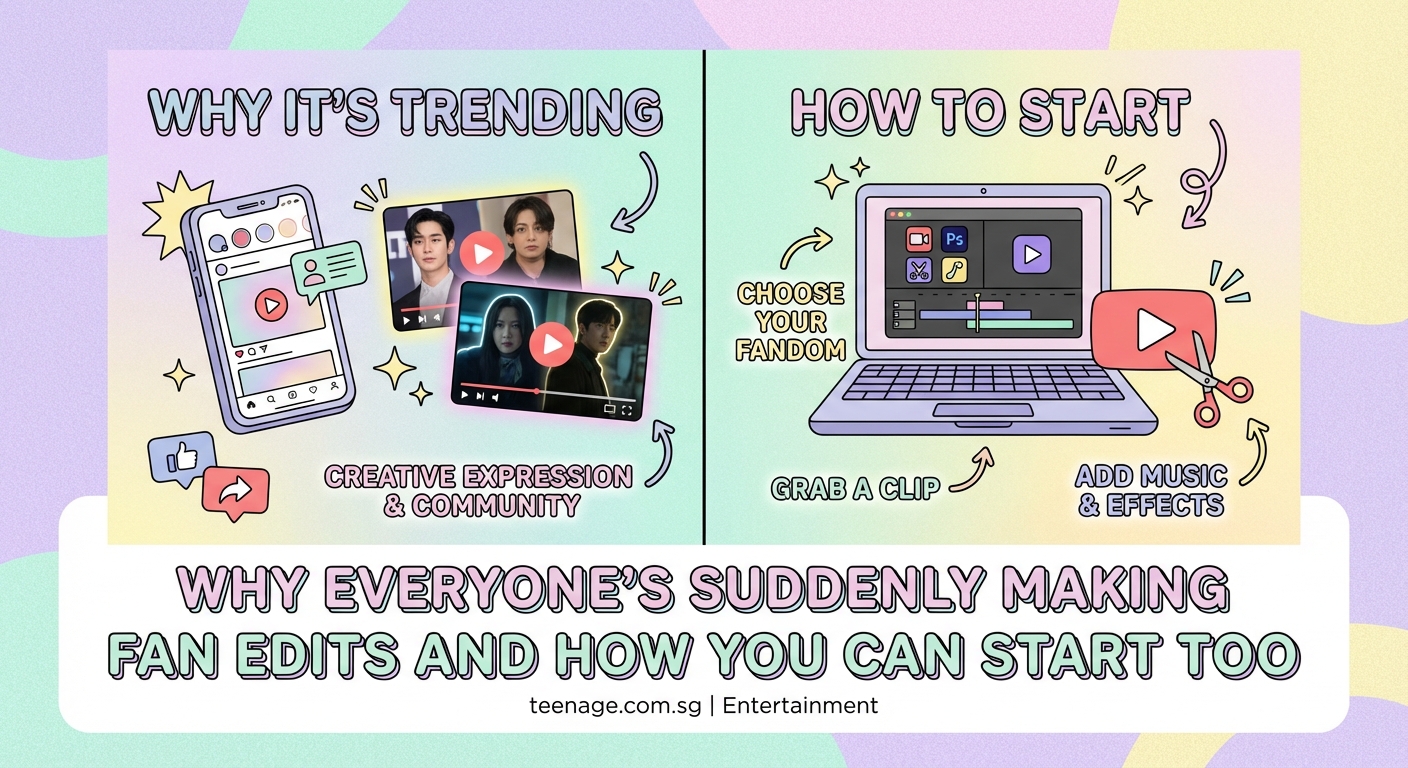 WHY IT'S TRENDING

CREATIVE EXPRESSION & COMMUNITY

HOW TO START

Ps

CHOOSE YOUR FANDOM

GRAB A CLIP

ADD MUSIC & EFFECTS

WHY EVERYONE'S SUDDENLY MAKING FAN EDITS AND HOW YOU CAN START TOO

teenage.com.sg | Entertainment